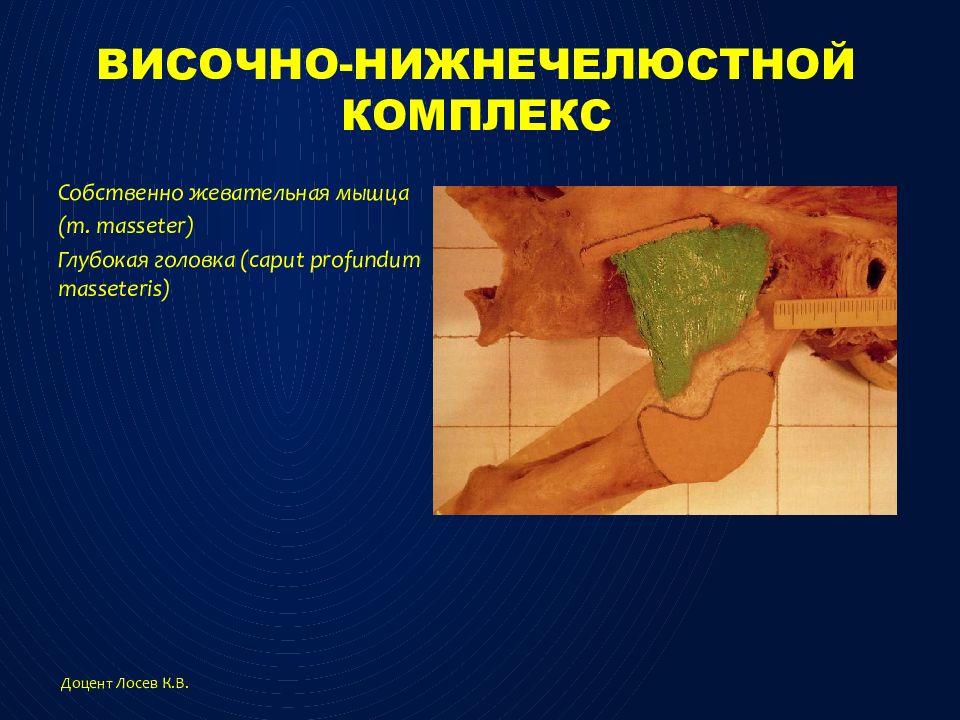 ВИСОЧНО-НИЖНЕЧЕЛЮСТНОЙ КОМПЛЕКС

Собственно жевательная мышца (m. masseter)

Глубокая головка (caput profundum masseteris)

Доцент Лосев К.В.